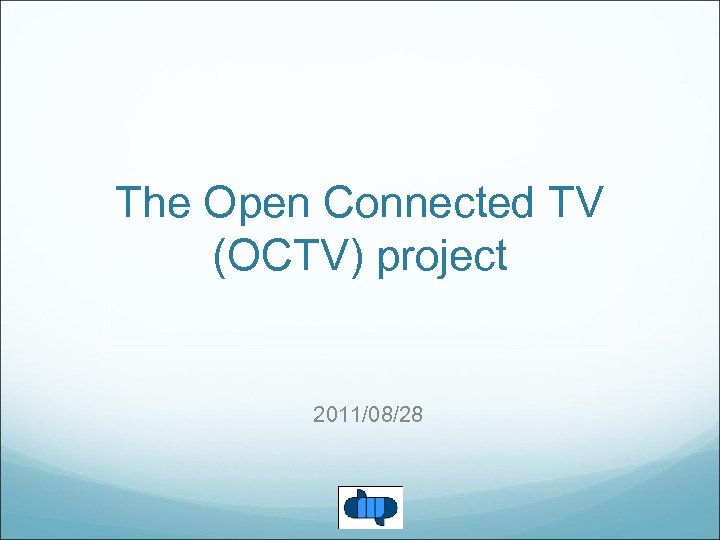 The Open Connected TV (OCTV) project

2011/08/28